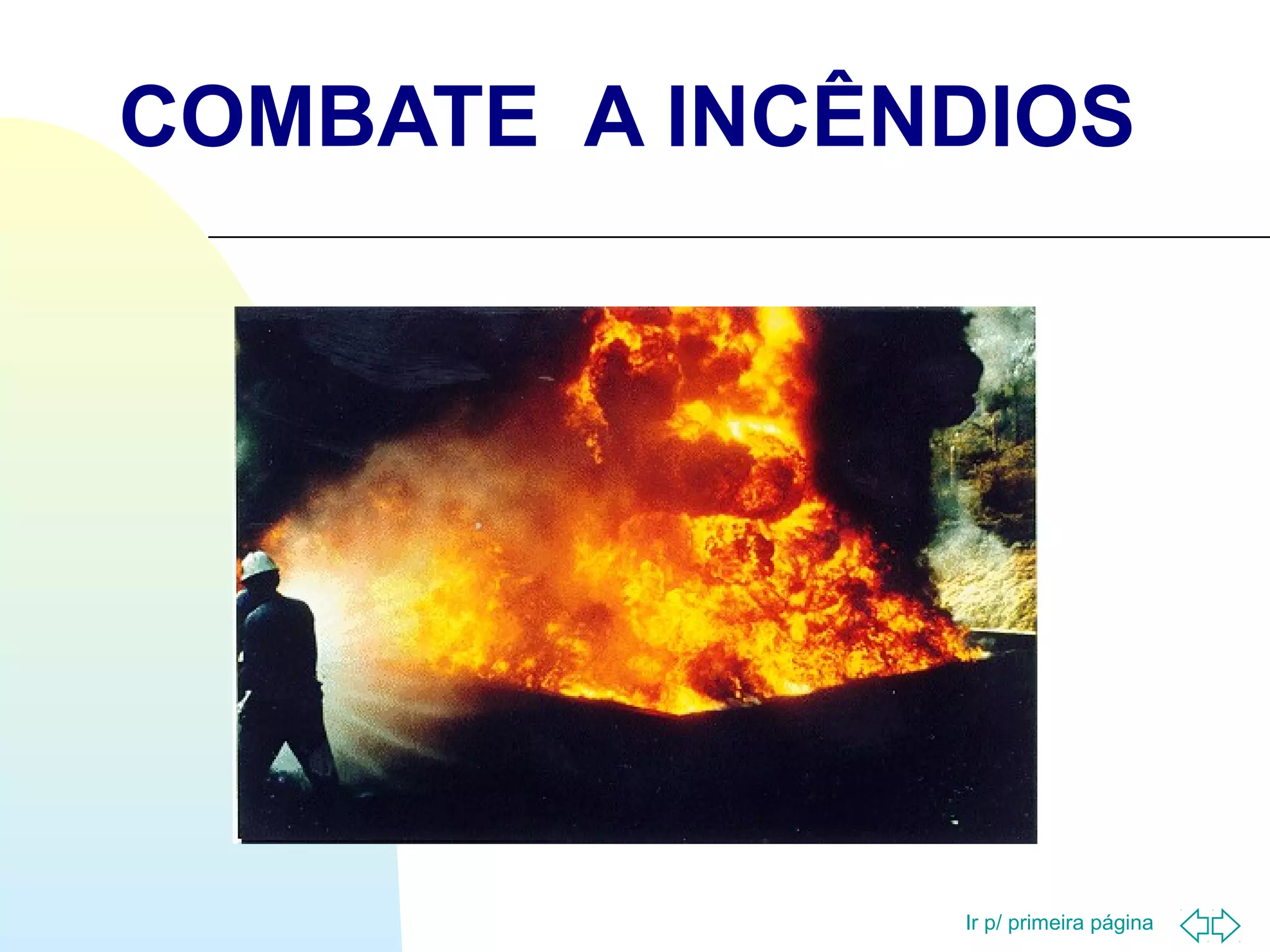 COMBATE A INCÊNDIOS

Ir p/ primeira página